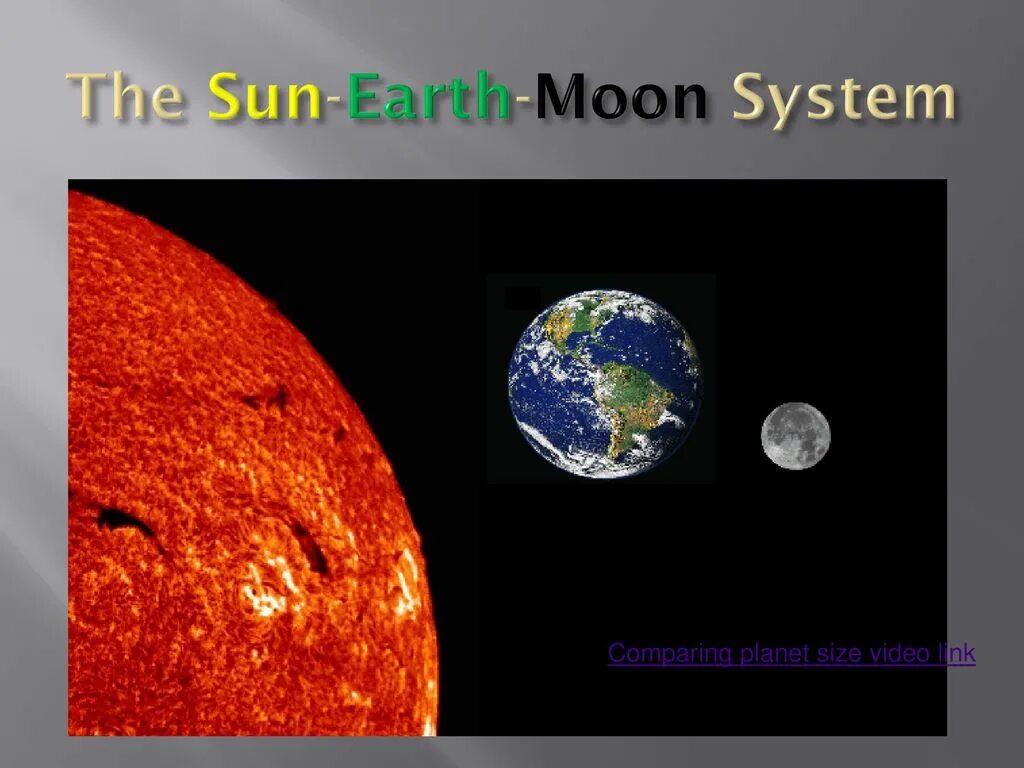 The Sun-Earth-Moon System

Comparing planet size video link